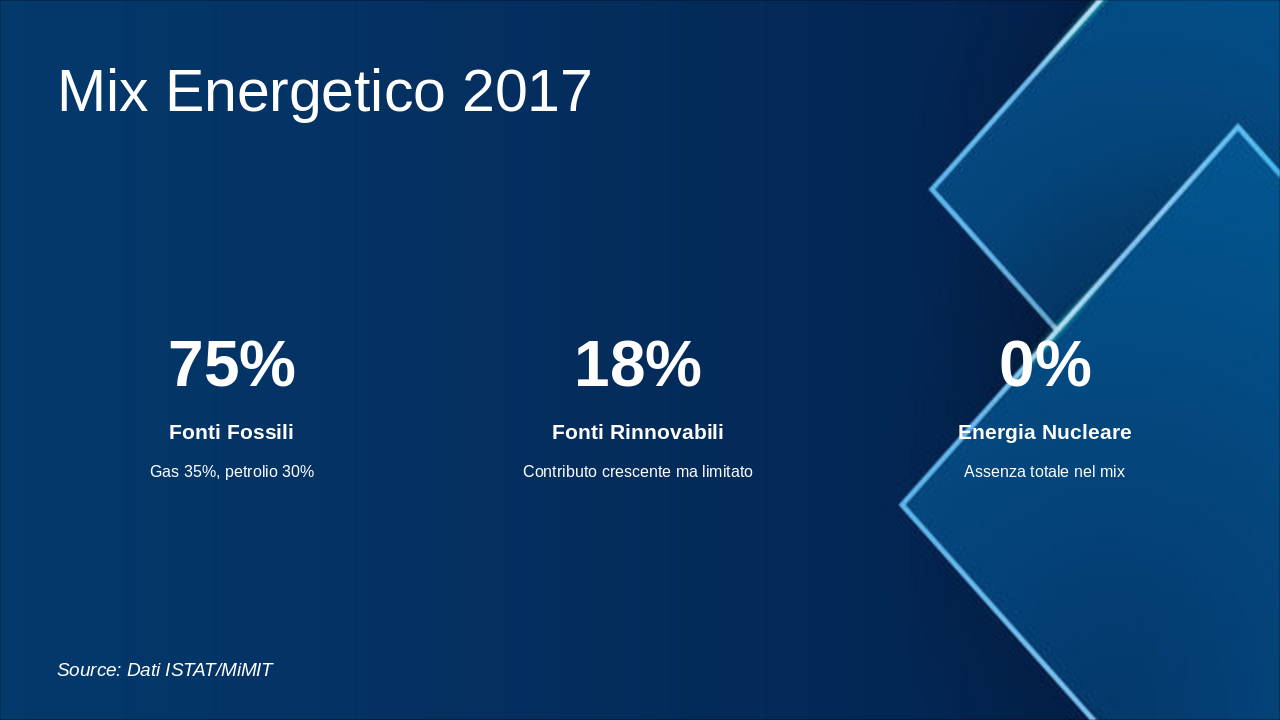 Mix Energetico 2017

75%

Fonti Fossili

Gas 35%, petrolio 30%

18%

Fonti Rinnovabili

Contributo crescente ma limitato

0%

Energia Nucleare

Assenza totale nel mix

Source: Dati ISTAT/MiMIT